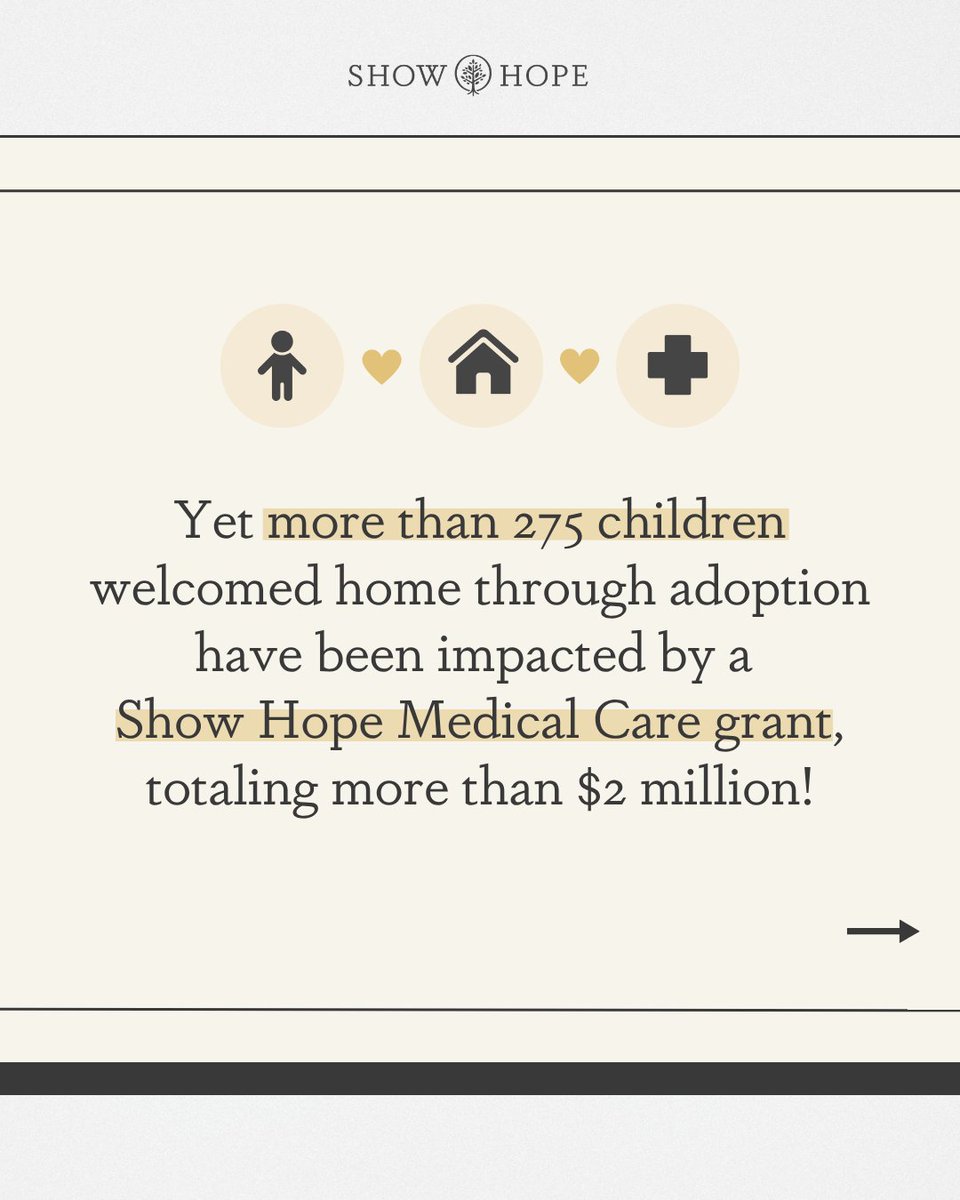 SHOW HOPE

Yet more than 275 children welcomed home through adoption have been impacted by a Show Hope Medical Care grant, totaling more than \$2 million!